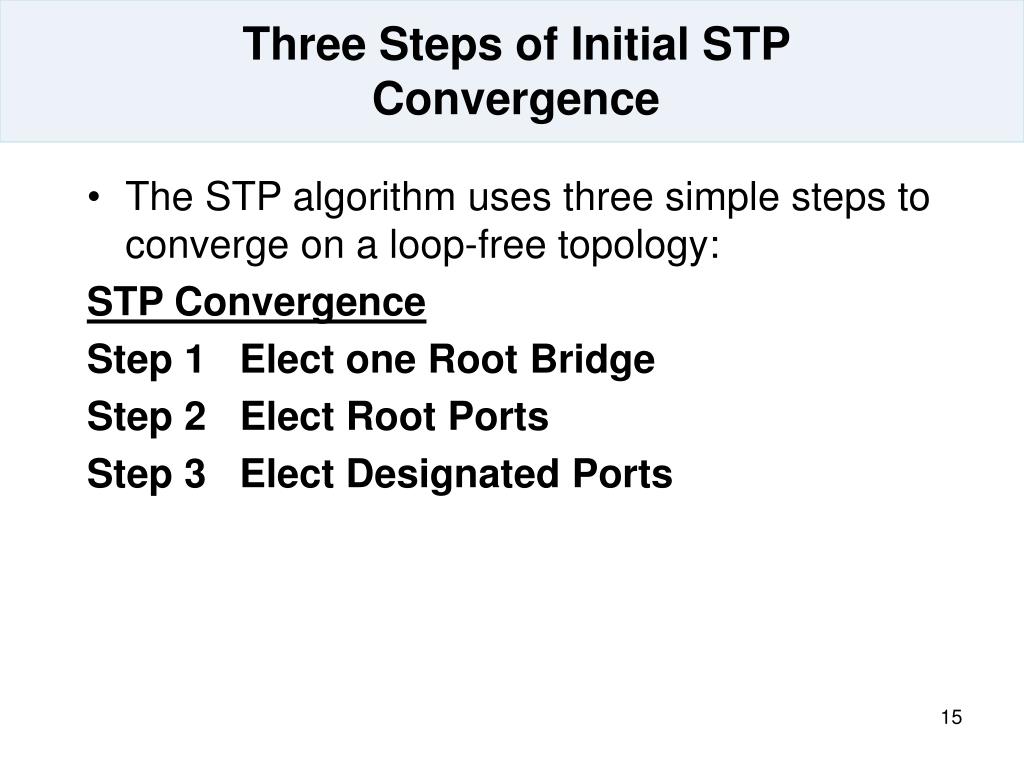 Three Steps of Initial STP Convergence

• The STP algorithm uses three simple steps to converge on a loop-free topology:

STP Convergence

Step 1 Elect one Root Bridge

Step 2 Elect Root Ports

Step 3 Elect Designated Ports

15